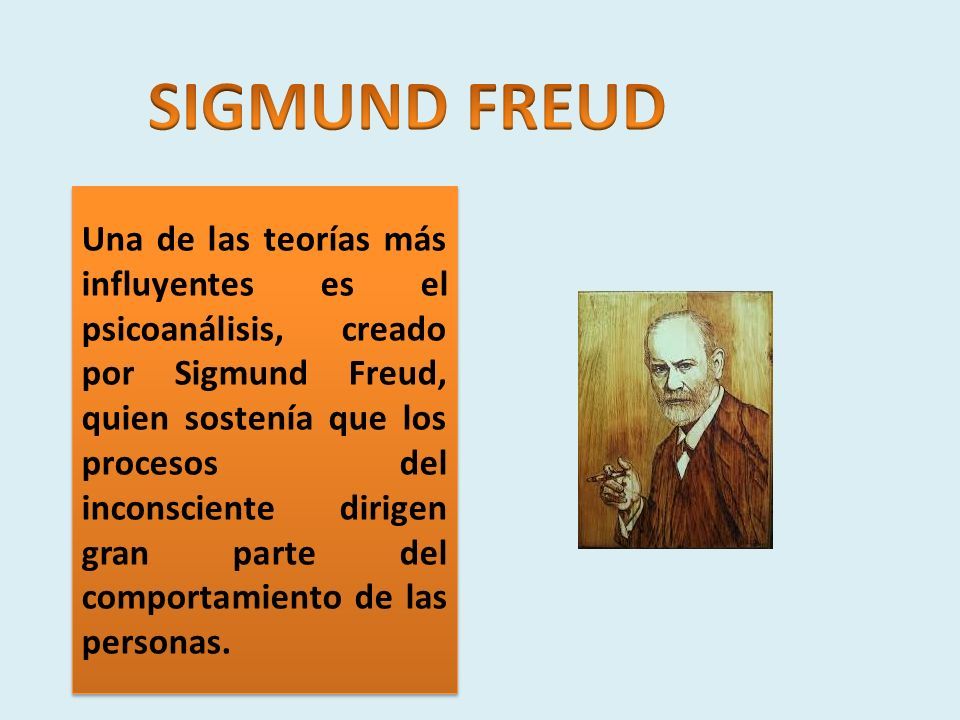 SIGMUND FREUD

Una de las teorías más influyentes es el psicoanálisis, creado por Sigmund Freud, quien sostenía que los procesos del inconsciente dirigen gran parte del comportamiento de las personas.